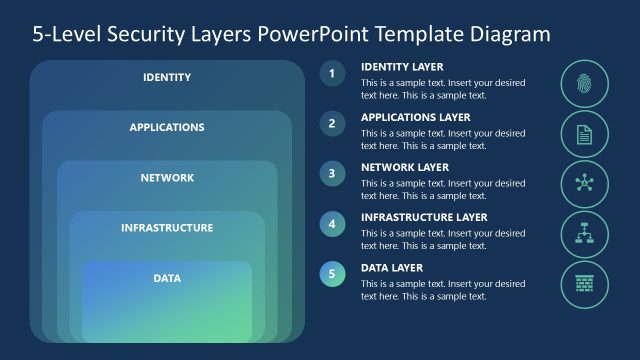 5-Level Security Layers PowerPoint Template Diagram

IDENTITY

APPLICATIONS

NETWORK

INFRASTRUCTURE

DATA

1
IDENTITY LAYER
This is a sample text. Insert your desired text here. This is a sample text.

2
APPLICATIONS LAYER
This is a sample text. Insert your desired text here. This is a sample text.

3
NETWORK LAYER
This is a sample text. Insert your desired text here. This is a sample text.

4
INFRASTRUCTURE LAYER
This is a sample text. Insert your desired text here. This is a sample text.

5
DATA LAYER
This is a sample text. Insert your desired text here. This is a sample text.